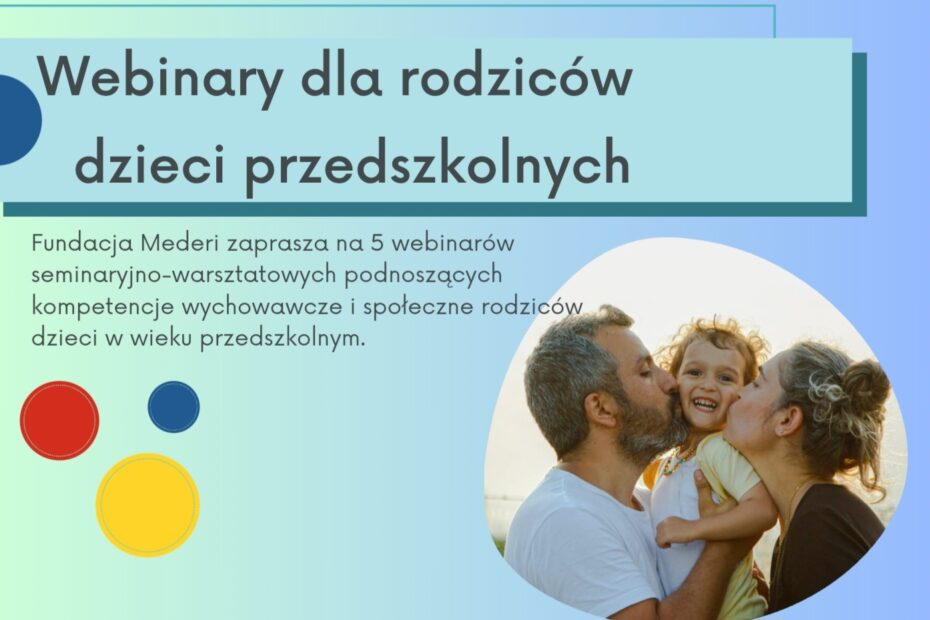 Webinary dla rodziców dzieci przedszkolnych

Fundacja Mederi zaprasza na 5 webinarów seminaryjno-warsztatowych podnoszących kompetencje wychowawcze i społeczne rodziców dzieci w wieku przedszkolnym.